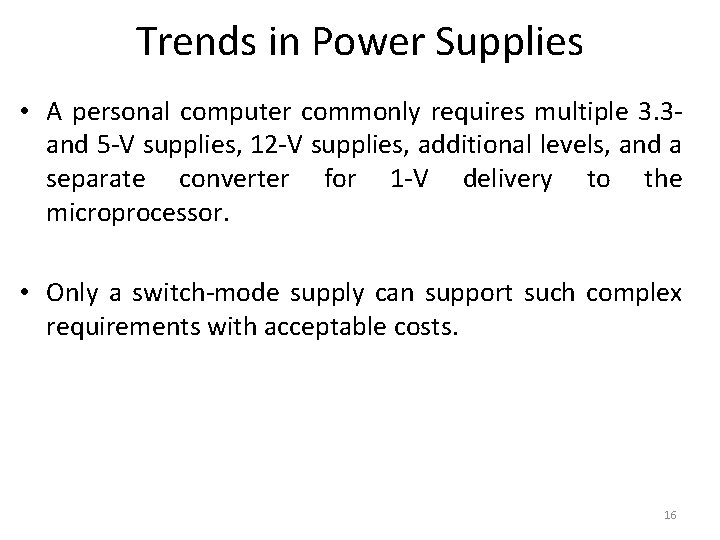 Trends in Power Supplies

• A personal computer commonly requires multiple 3.3- and 5-V supplies, 12-V supplies, additional levels, and a separate converter for 1-V delivery to the microprocessor.

• Only a switch-mode supply can support such complex requirements with acceptable costs.

16